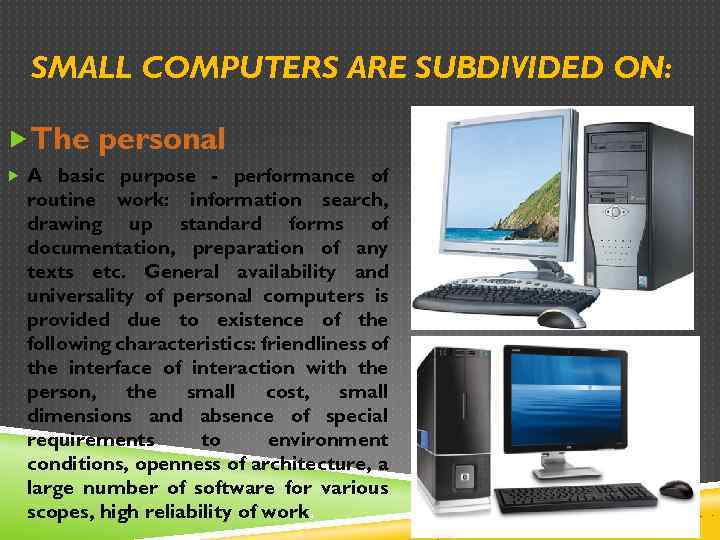 SMALL COMPUTERS ARE SUBDIVIDED ON:

The personal

A basic purpose - performance of routine work: information search, drawing up standard forms of documentation, preparation of any texts etc. General availability and universality of personal computers is provided due to existence of the following characteristics: friendliness of the interface of interaction with the person, the small cost, small dimensions and absence of special requirements to environment conditions, openness of architecture, a large number of software for various scopes, high reliability of work